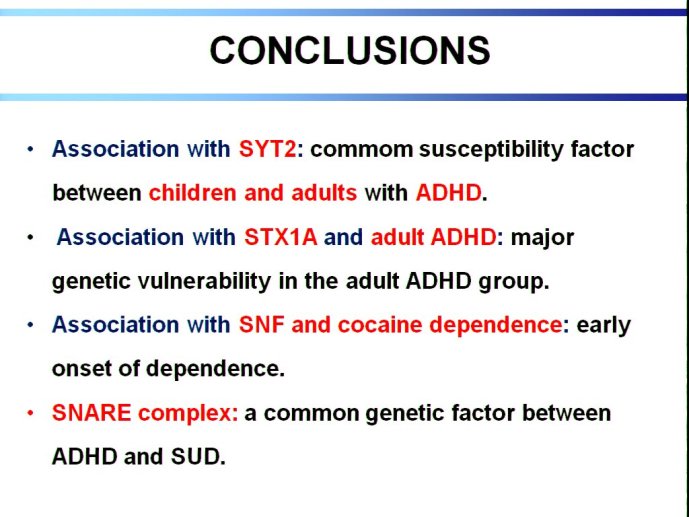 CONCLUSIONS

• Association with SYT2: commom susceptibility factor between children and adults with ADHD.

• Association with STX1A and adult ADHD: major genetic vulnerability in the adult ADHD group.

• Association with SNF and cocaine dependence: early onset of dependence.

• SNARE complex: a common genetic factor between ADHD and SUD.